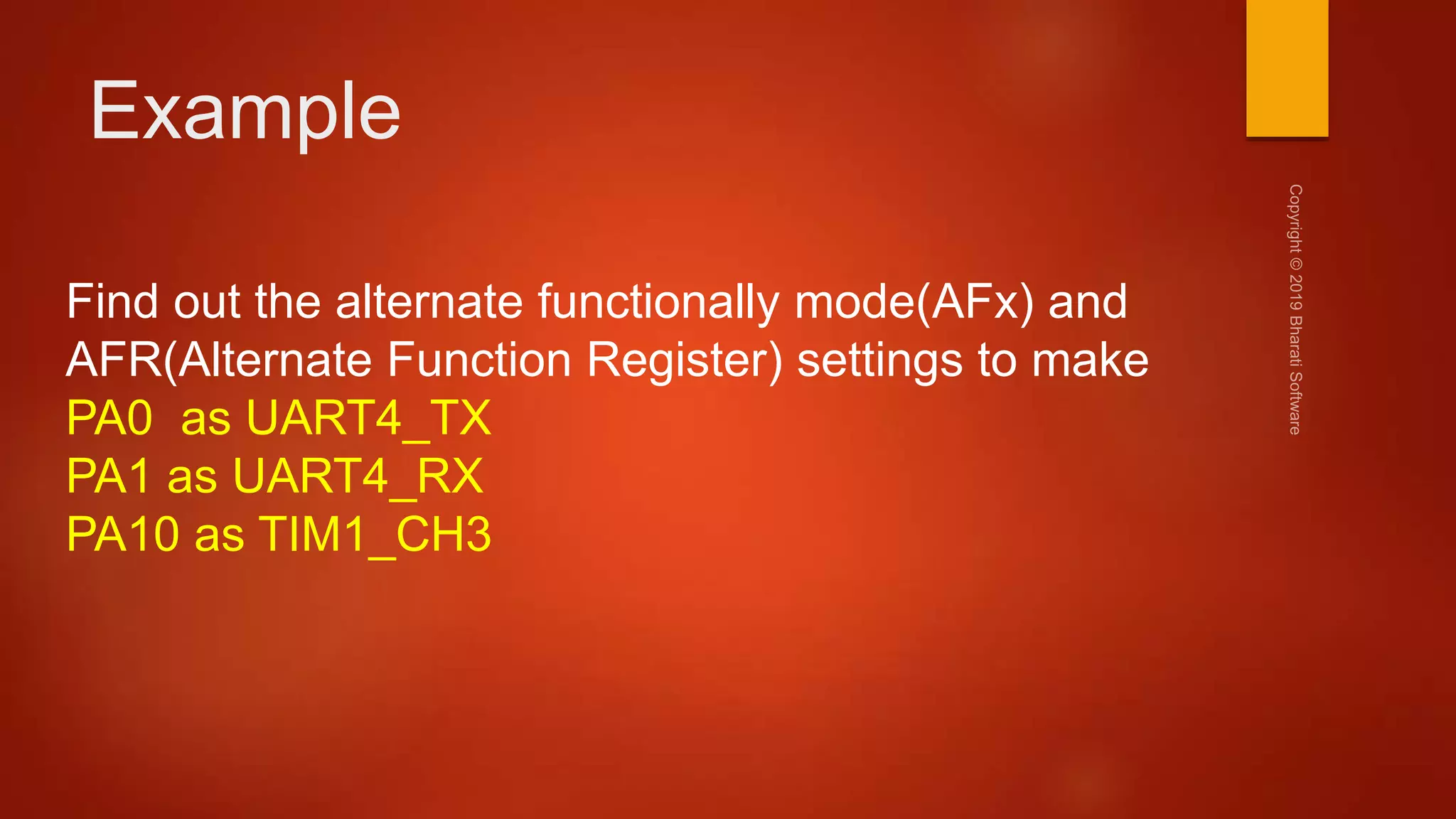 Example

Find out the alternate functionally mode(AFx) and AFR(Alternate Function Register) settings to make
PA0  as UART4_TX
PA1 as UART4_RX
PA10 as TIM1_CH3

Copyright © 2019 Bharati Software